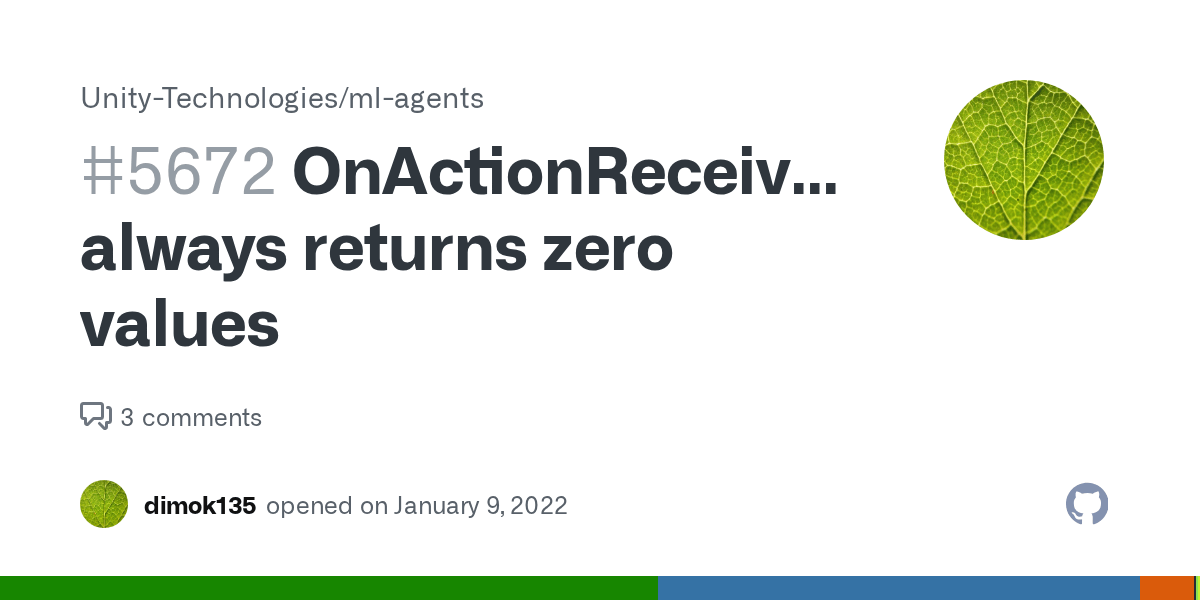 Unity-Technologies/ml-agents

#5672 OnActionReceiv... always returns zero values

3 comments

dimok135 opened on January 9, 2022